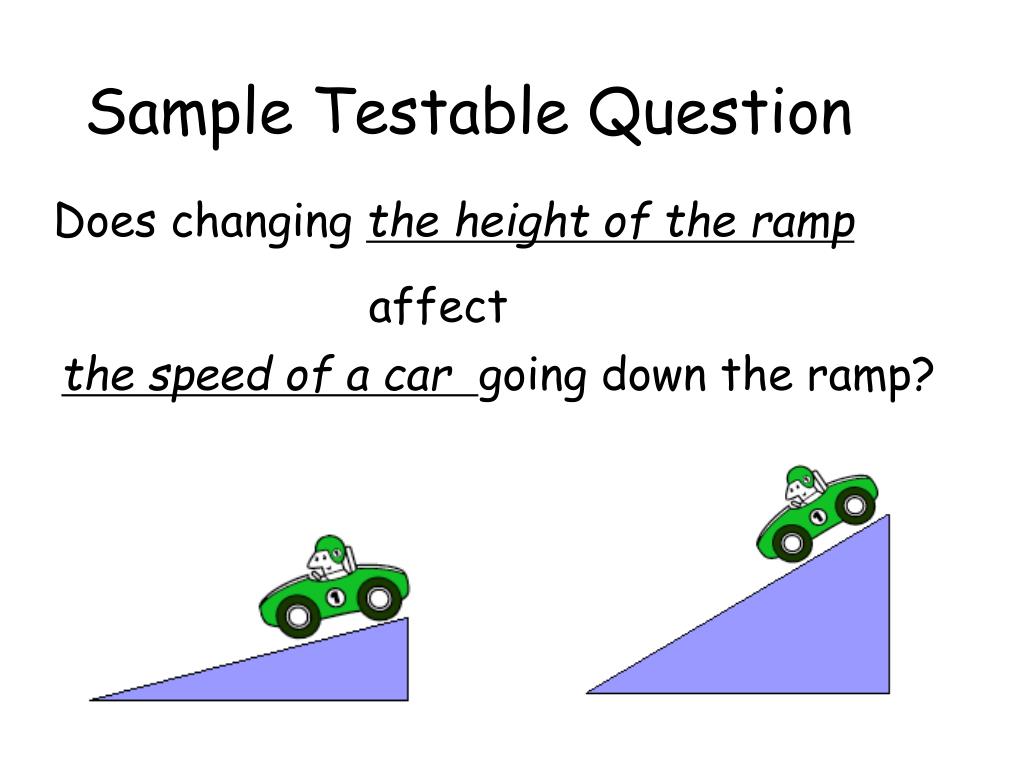 Sample Testable Question

Does changing the height of the ramp

affect

the speed of a car going down the ramp?

1

1